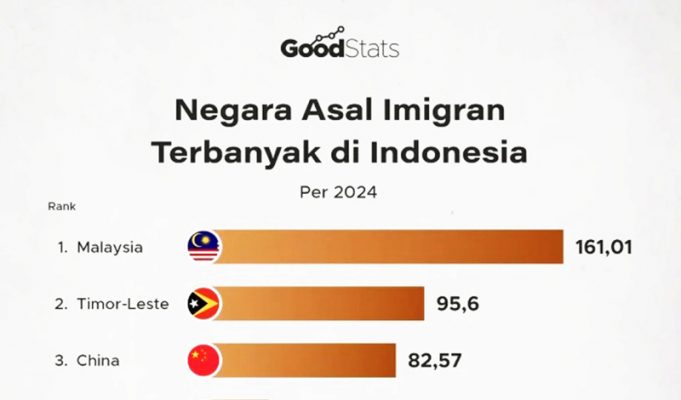 GoodStats

Negara Asal Imigran Terbanyak di Indonesia

Per 2024

Rank

1. Malaysia 161,01

2. Timor-Leste 95,6

3. China 82,57